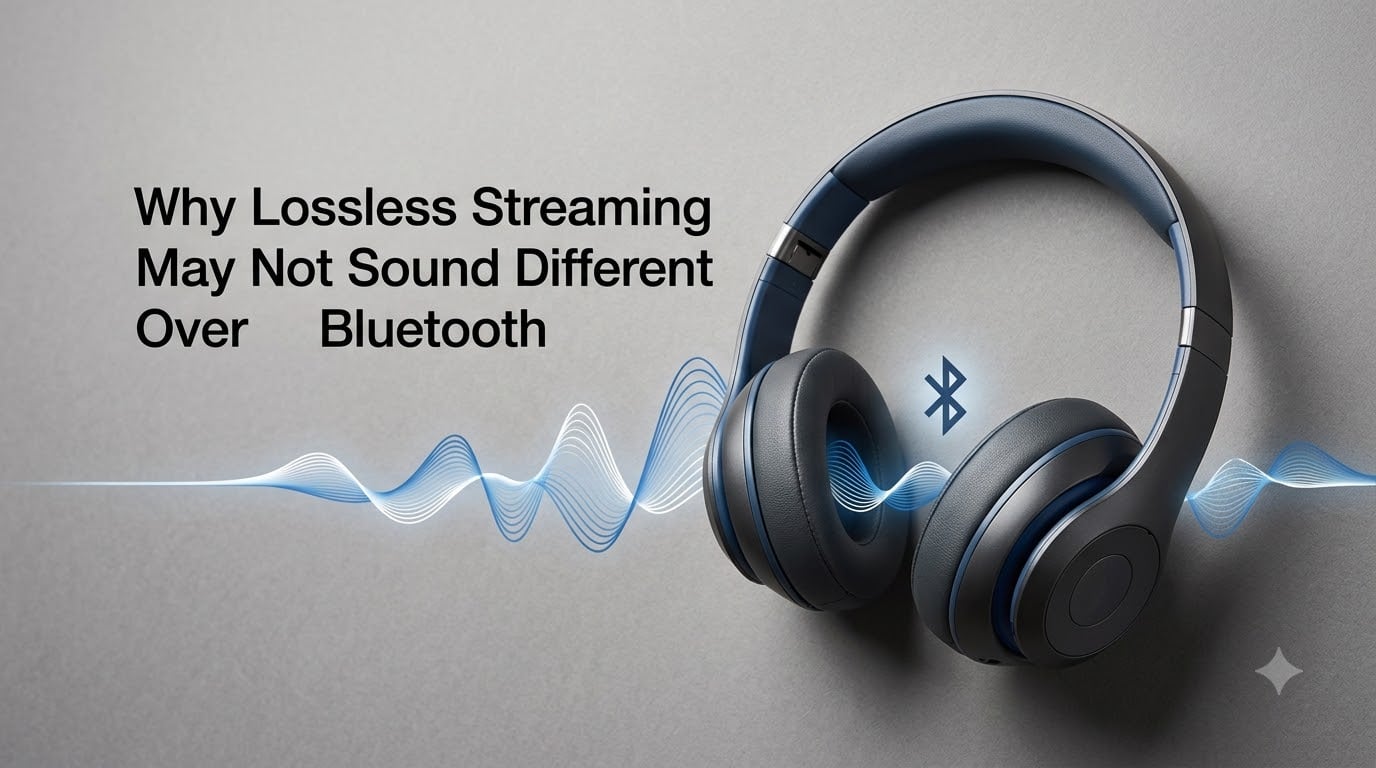 Why Lossless Streaming May Not Sound Different Over Bluetooth